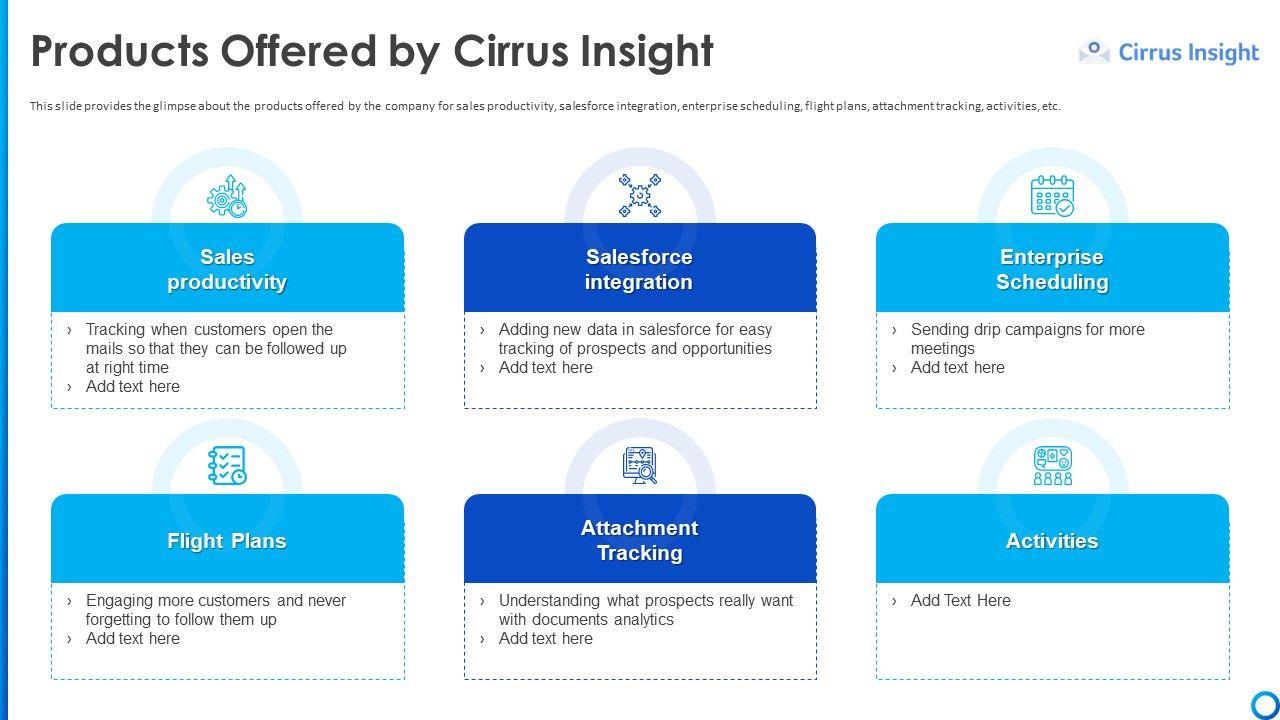 Products Offered by Cirrus Insight

Cirrus Insight

This slide provides the glimpse about the products offered by the company for sales productivity, salesforce integration, enterprise scheduling, flight plans, attachment tracking, activities, etc.

Sales productivity

› Tracking when customers open the mails so that they can be followed up at right time
› Add text here

Salesforce integration

› Adding new data in salesforce for easy tracking of prospects and opportunities
› Add text here

Enterprise Scheduling

› Sending drip campaigns for more meetings
› Add text here

Flight Plans

› Engaging more customers and never forgetting to follow them up
› Add text here

Attachment Tracking

› Understanding what prospects really want with documents analytics
› Add text here

Activities

› Add Text Here